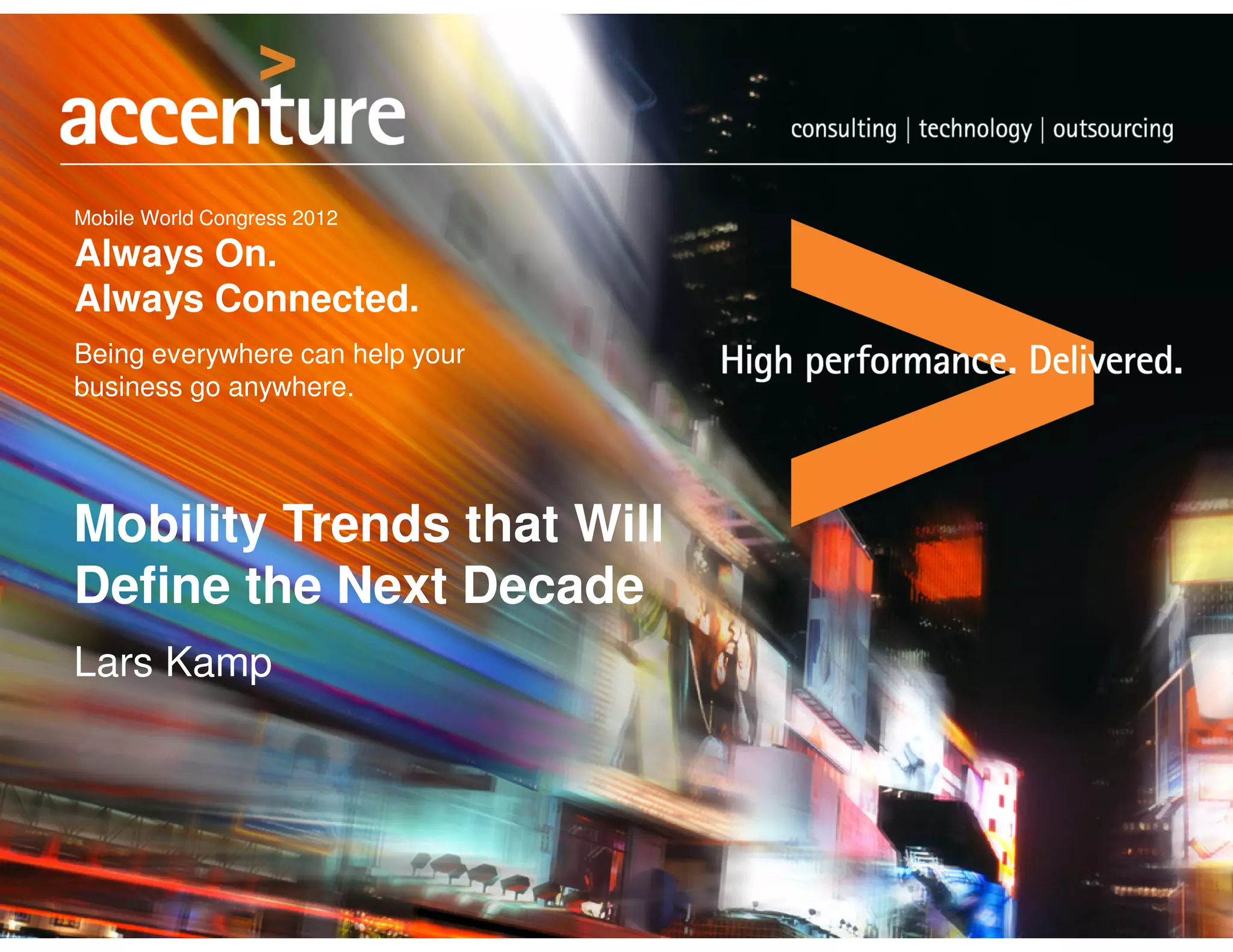 accenture

consulting | technology | outsourcing

Mobile World Congress 2012
Always On.
Always Connected.

Being everywhere can help your business go anywhere.

High performance. Delivered.

Mobility Trends that Will Define the Next Decade

Lars Kamp